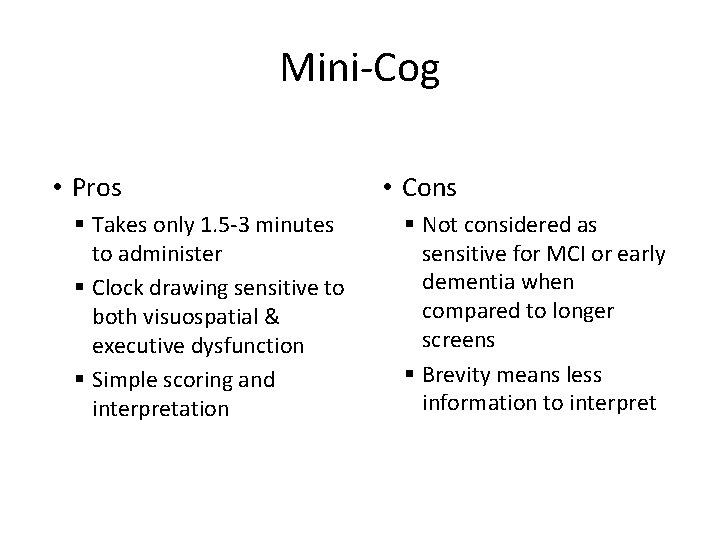 Mini-Cog

• Pros
▪ Takes only 1.5-3 minutes to administer
▪ Clock drawing sensitive to both visuospatial & executive dysfunction
▪ Simple scoring and interpretation

• Cons
▪ Not considered as sensitive for MCI or early dementia when compared to longer screens
▪ Brevity means less information to interpret